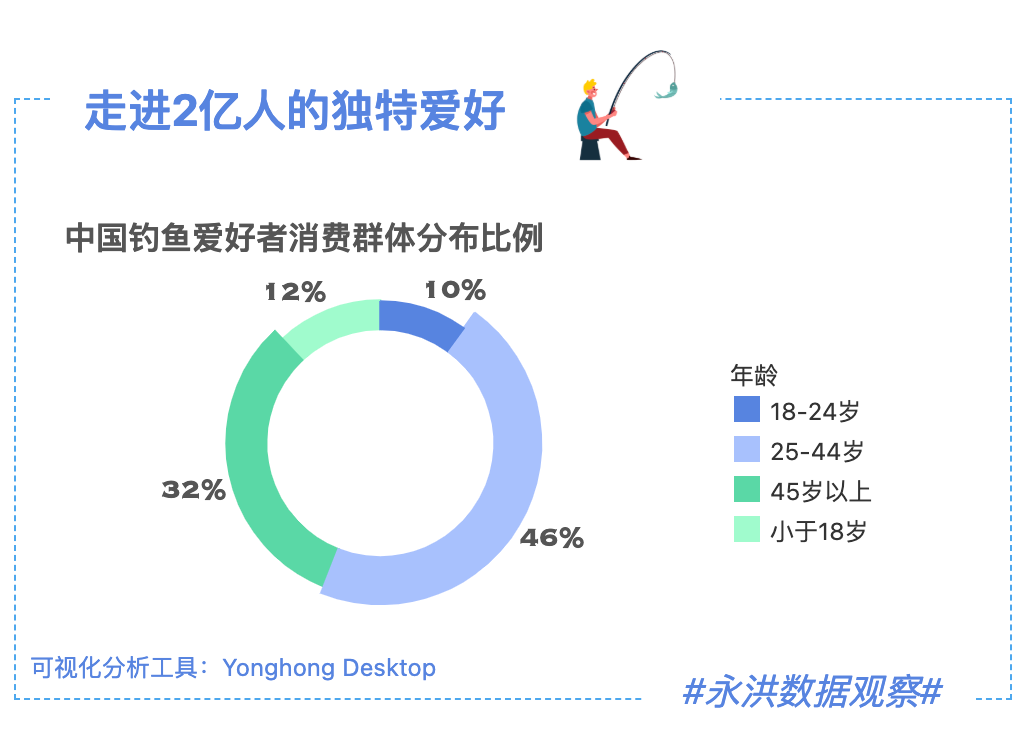 走进2亿人的独特爱好

中国钓鱼爱好者消费群体分布比例

12%
10%
32%
46%

年龄
18-24岁
25-44岁
45岁以上
小于18岁

可视化分析工具：Yonghong Desktop

#永洪数据观察#